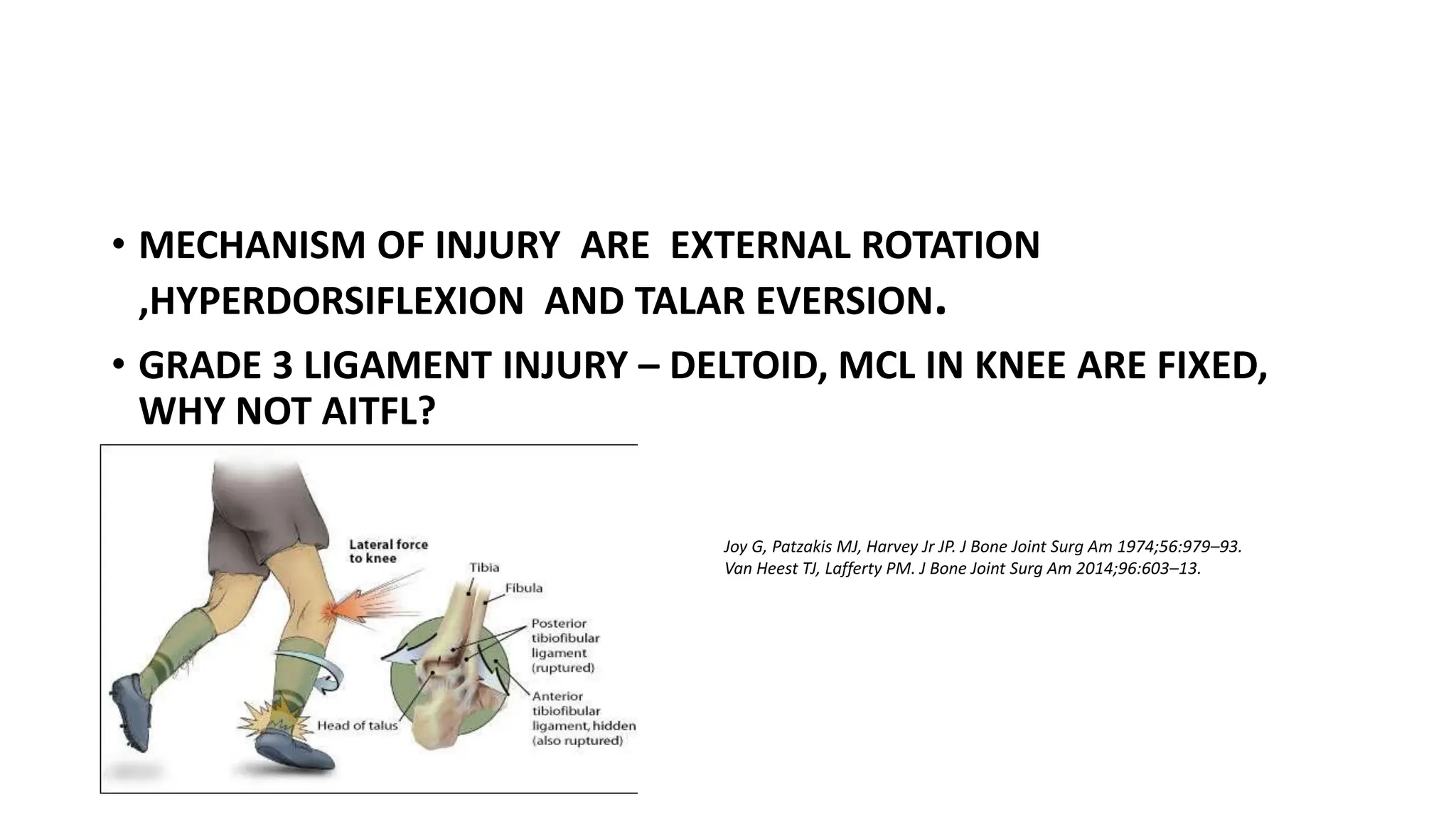 • MECHANISM OF INJURY ARE EXTERNAL ROTATION ,HYPERDORSIFLEXION AND TALAR EVERSION.

• GRADE 3 LIGAMENT INJURY – DELTOID, MCL IN KNEE ARE FIXED, WHY NOT AITFL?

Lateral force to knee

Tibia

Fibula

Posterior tibiofibular ligament (ruptured)

Anterior tibiofibular ligament, hidden (also ruptured)

Head of talus

Joy G, Patzakis MJ, Harvey Jr JP. J Bone Joint Surg Am 1974;56:979–93.
Van Heest TJ, Lafferty PM. J Bone Joint Surg Am 2014;96:603–13.